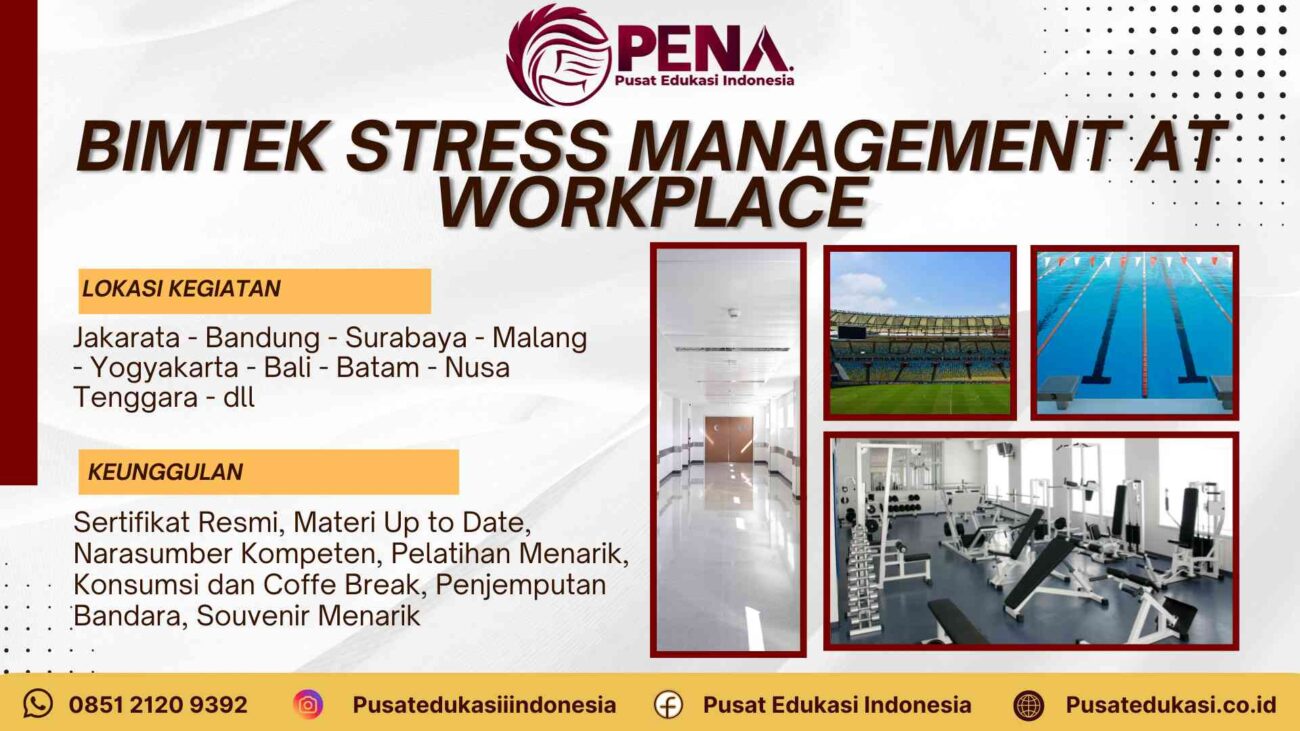 PENA
Pusat Edukasi Indonesia

BIMTEK STRESS MANAGEMENT AT WORKPLACE

LOKASI KEGIATAN

Jakarata - Bandung - Surabaya - Malang - Yogyakarta - Bali - Batam - Nusa Tenggara - dll

KEUNGGULAN

Sertifikat Resmi, Materi Up to Date, Narasumber Kompeten, Pelatihan Menarik, Konsumsi dan Coffe Break, Penjemputan Bandara, Souvenir Menarik

0851 2120 9392 Pusatedukasiiindonesia Pusat Edukasi Indonesia Pusatedukasi.co.id